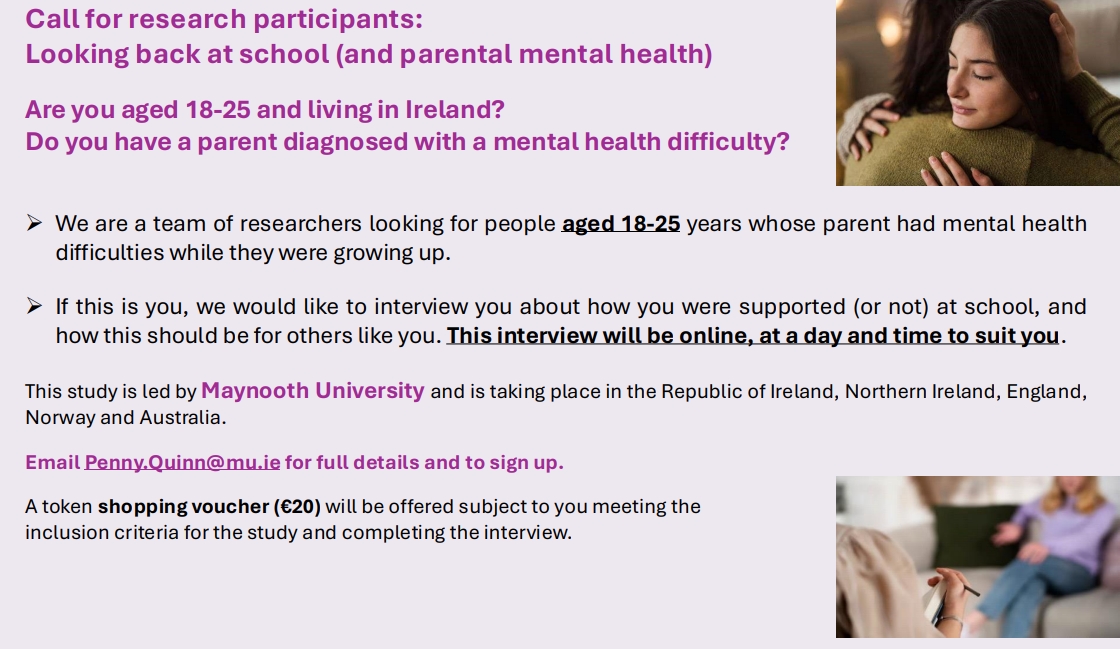 Call for research participants:
Looking back at school (and parental mental health)

Are you aged 18-25 and living in Ireland?
Do you have a parent diagnosed with a mental health difficulty?

➢ We are a team of researchers looking for people aged 18-25 years whose parent had mental health difficulties while they were growing up.

➢ If this is you, we would like to interview you about how you were supported (or not) at school, and how this should be for others like you. This interview will be online, at a day and time to suit you.

This study is led by Maynooth University and is taking place in the Republic of Ireland, Northern Ireland, England, Norway and Australia.

Email Penny.Quinn@mu.ie for full details and to sign up.

A token shopping voucher (€20) will be offered subject to you meeting the inclusion criteria for the study and completing the interview.